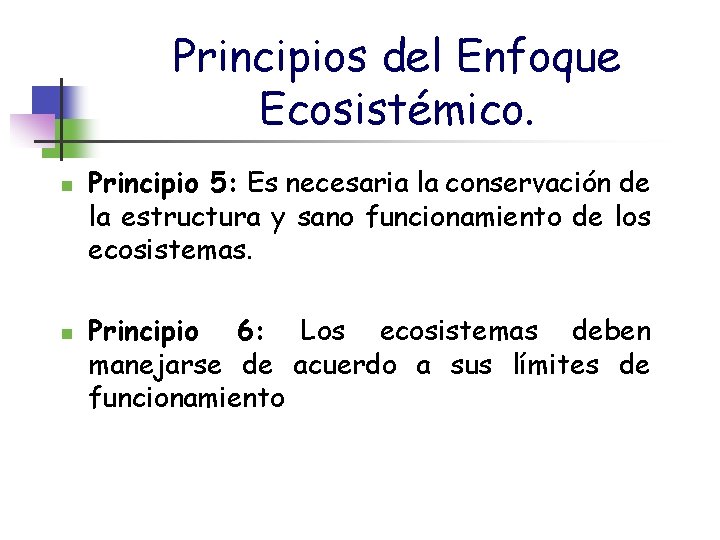 Principios del Enfoque Ecosistémico.

Principio 5: Es necesaria la conservación de la estructura y sano funcionamiento de los ecosistemas.

Principio 6: Los ecosistemas deben manejarse de acuerdo a sus límites de funcionamiento